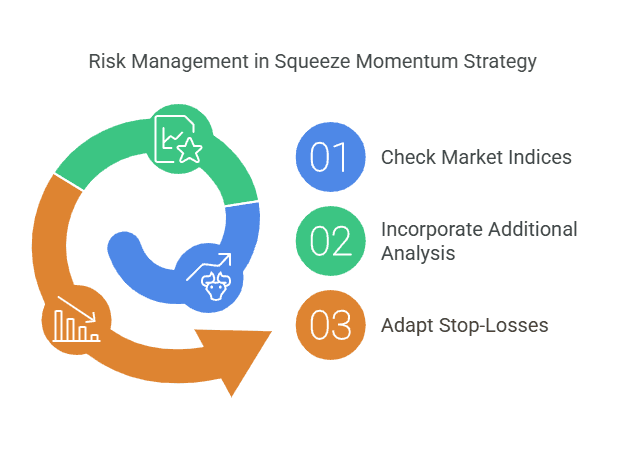 Risk Management in Squeeze Momentum Strategy

01 Check Market Indices

02 Incorporate Additional Analysis

03 Adapt Stop-Losses